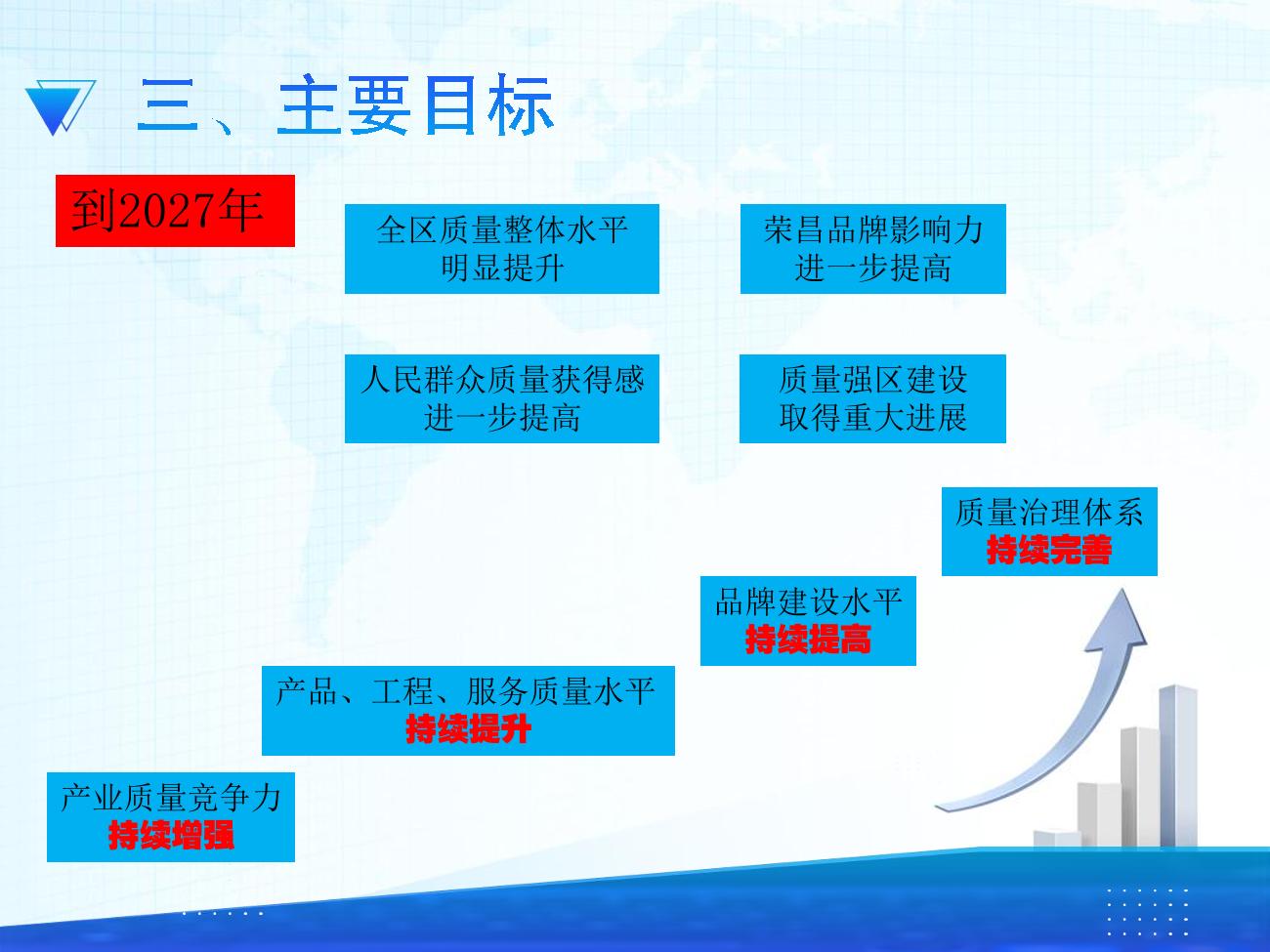 三、主要目标

到2027年

全区质量整体水平明显提升

荣昌品牌影响力进一步提高

人民群众质量获得感进一步提高

质量强区建设取得重大进展

质量治理体系
持续完善

品牌建设水平
持续提高

产品、工程、服务质量水平
持续提升

产业质量竞争力
持续增强